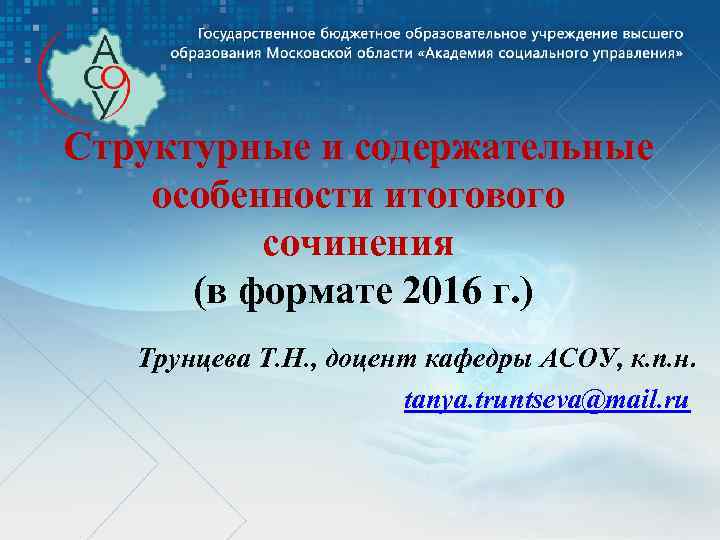 АСОУ

Государственное бюджетное образовательное учреждение высшего образования Московской области «Академия социального управления»

Структурные и содержательные особенности итогового сочинения
(в формате 2016 г.)

Трунцева Т.Н., доцент кафедры АСОУ, к.п.н.
tanya.truntseva@mail.ru